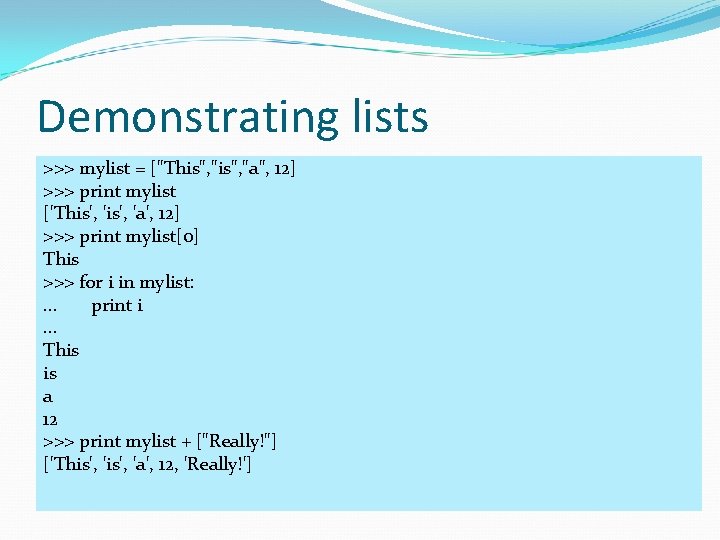 Demonstrating lists

>>> mylist = ["This","is","a", 12]
>>> print mylist
['This', 'is', 'a', 12]
>>> print mylist[0]
This
>>> for i in mylist:
...     print i
...
This
is
a
12
>>> print mylist + ["Really!"]
['This', 'is', 'a', 12, 'Really!']